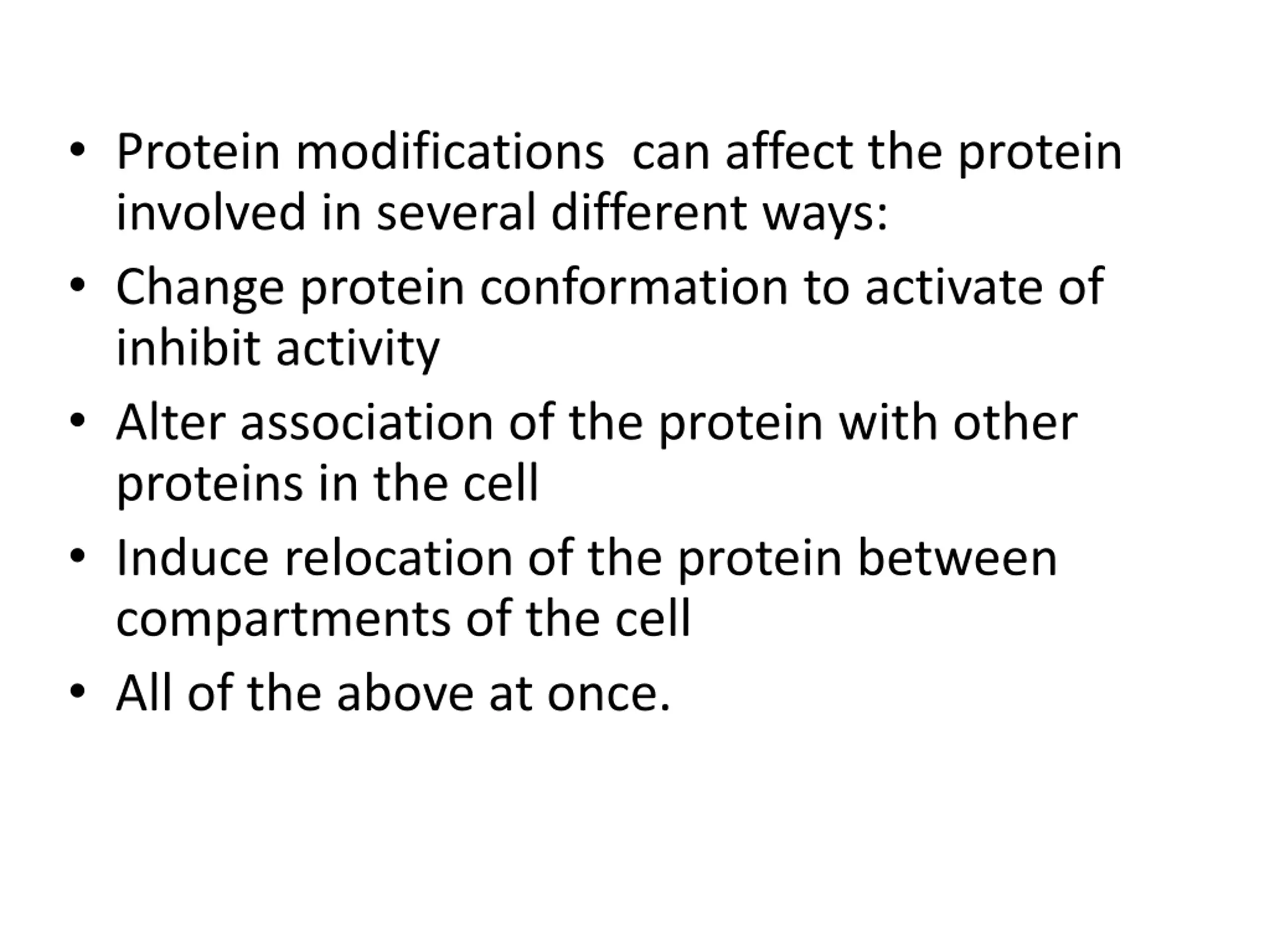 • Protein modifications can affect the protein involved in several different ways:
• Change protein conformation to activate of inhibit activity
• Alter association of the protein with other proteins in the cell
• Induce relocation of the protein between compartments of the cell
• All of the above at once.